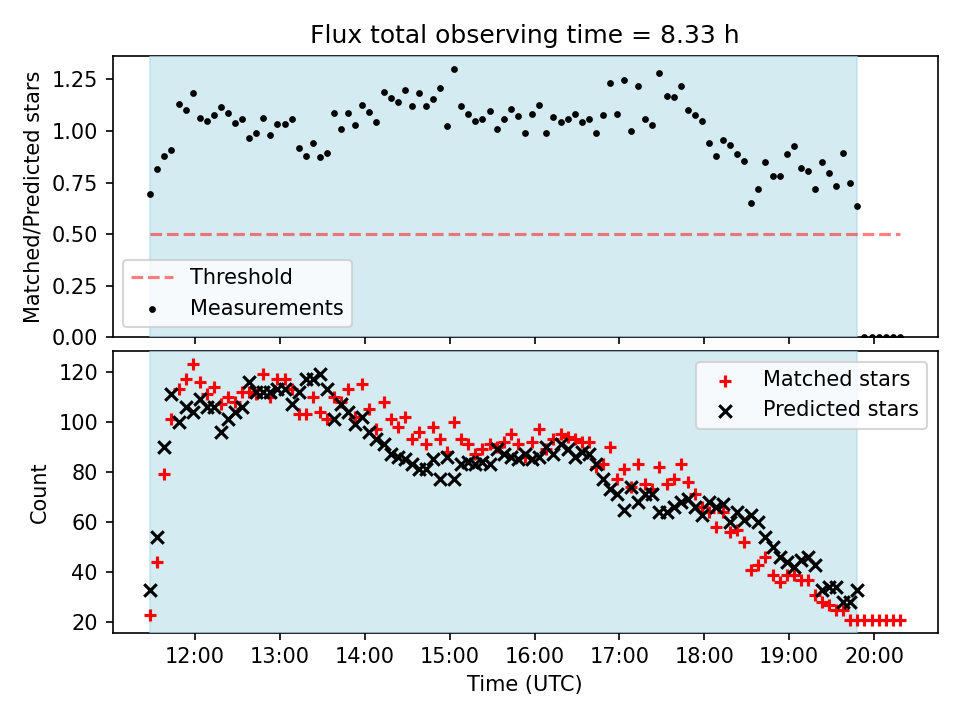 Flux total observing time = 8.33 h

Matched/Predicted stars

1.25
1.00
0.75
0.50
0.25
0.00

Threshold
Measurements

Count

120
100
80
60
40
20

Matched stars
Predicted stars

12:00 13:00 14:00 15:00 16:00 17:00 18:00 19:00 20:00

Time (UTC)